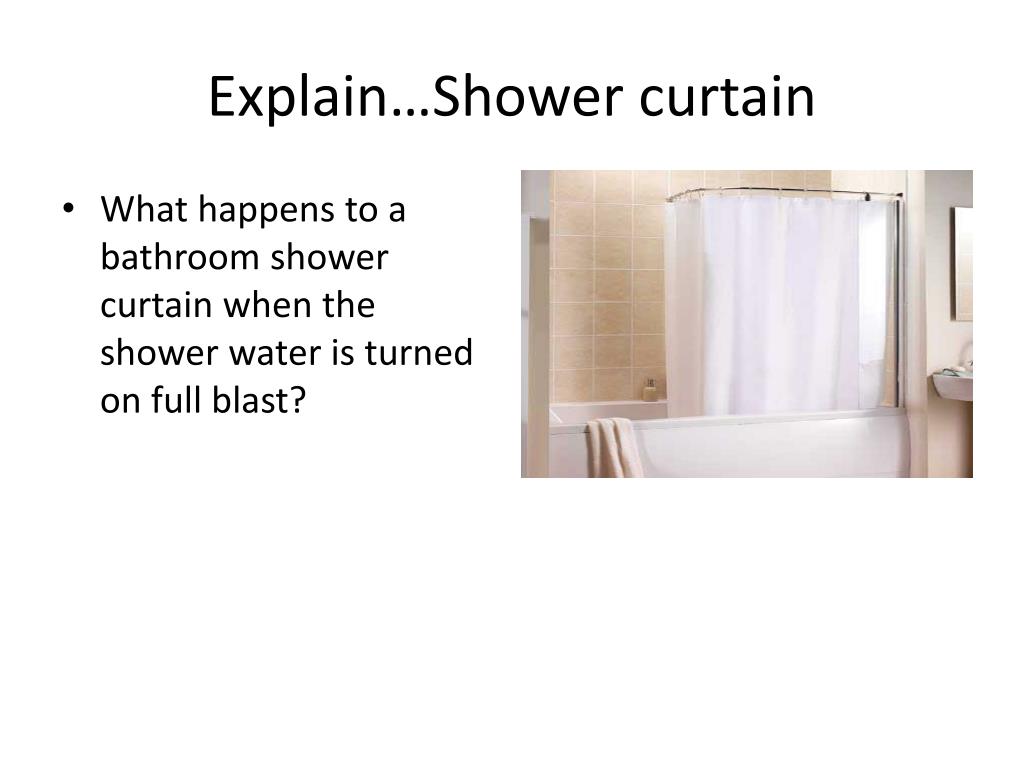 Explain…Shower curtain

• What happens to a bathroom shower curtain when the shower water is turned on full blast?